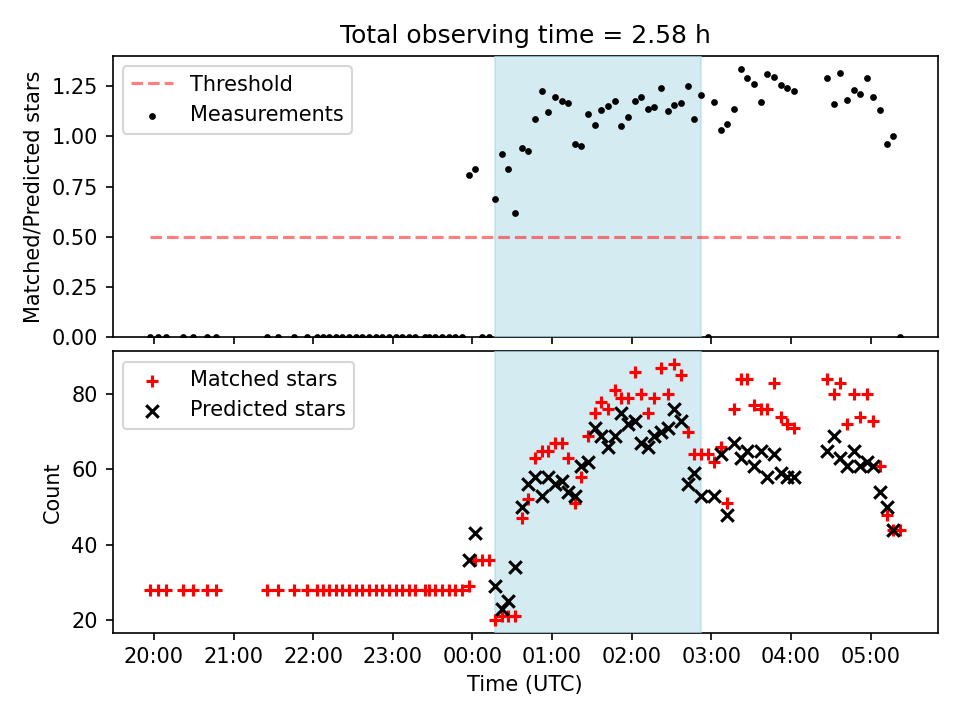 Total observing time = 2.58 h

Threshold
Measurements

Matched/Predicted stars

1.25
1.00
0.75
0.50
0.25
0.00

Matched stars
Predicted stars

Count

80
60
40
20

20:00 21:00 22:00 23:00 00:00 01:00 02:00 03:00 04:00 05:00

Time (UTC)